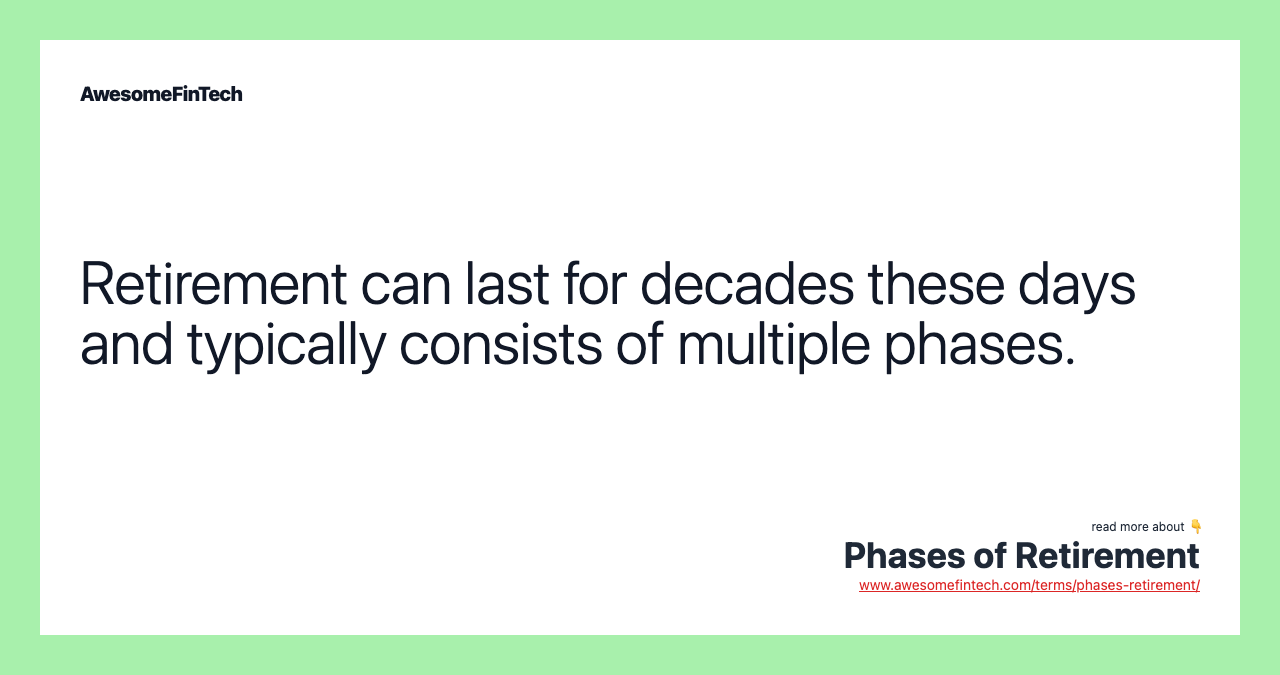 AwesomeFinTech

Retirement can last for decades these days and typically consists of multiple phases.

read more about 👇
Phases of Retirement
www.awesomefintech.com/terms/phases-retirement/